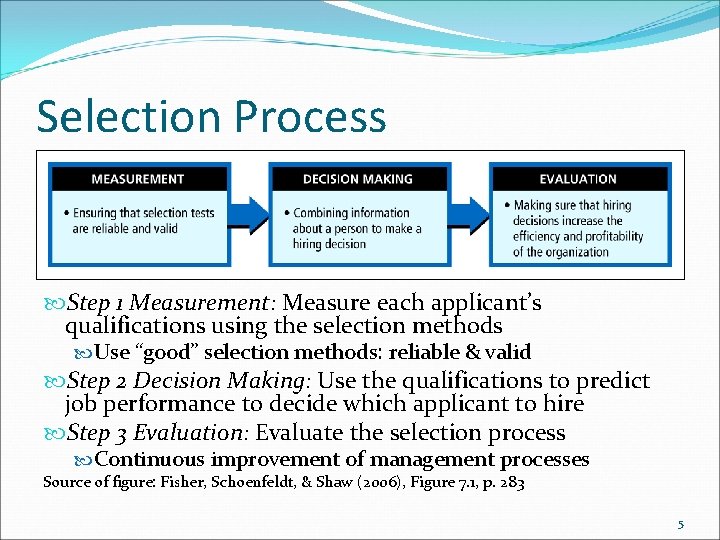 Selection Process

MEASUREMENT

• Ensuring that selection tests are reliable and valid

DECISION MAKING

• Combining information about a person to make a hiring decision

EVALUATION

• Making sure that hiring decisions increase the efficiency and profitability of the organization

Step 1 Measurement: Measure each applicant's qualifications using the selection methods

Use "good" selection methods: reliable & valid

Step 2 Decision Making: Use the qualifications to predict job performance to decide which applicant to hire

Step 3 Evaluation: Evaluate the selection process

Continuous improvement of management processes

Source of figure: Fisher, Schoenfeldt, & Shaw (2006), Figure 7.1, p. 283

5